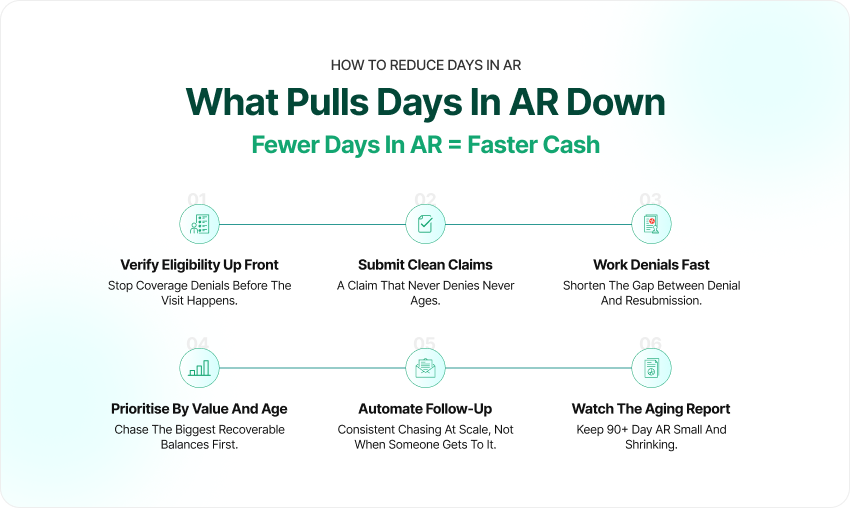 HOW TO REDUCE DAYS IN AR

What Pulls Days In AR Down

Fewer Days In AR = Faster Cash

01

Verify Eligibility Up Front

Stop Coverage Denials Before The Visit Happens.

02

Submit Clean Claims

A Claim That Never Denies Never Ages.

03

Work Denials Fast

Shorten The Gap Between Denial And Resubmission.

04

Prioritise By Value And Age

Chase The Biggest Recoverable Balances First.

05

Automate Follow-Up

Consistent Chasing At Scale, Not When Someone Gets To It.

06

Watch The Aging Report

Keep 90+ Day AR Small And Shrinking.